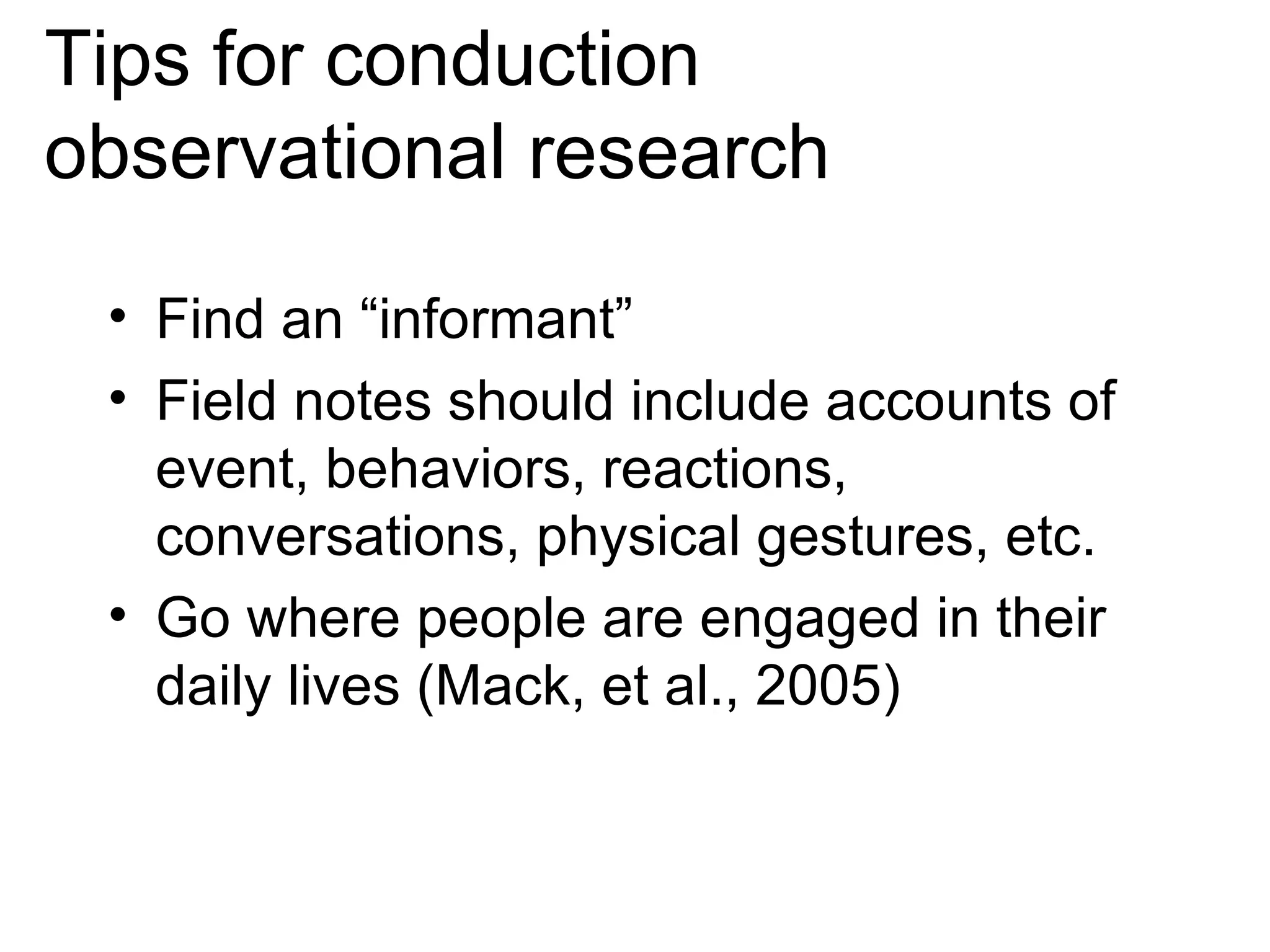 Tips for conduction observational research

• Find an “informant”
• Field notes should include accounts of event, behaviors, reactions, conversations, physical gestures, etc.
• Go where people are engaged in their daily lives (Mack, et al., 2005)